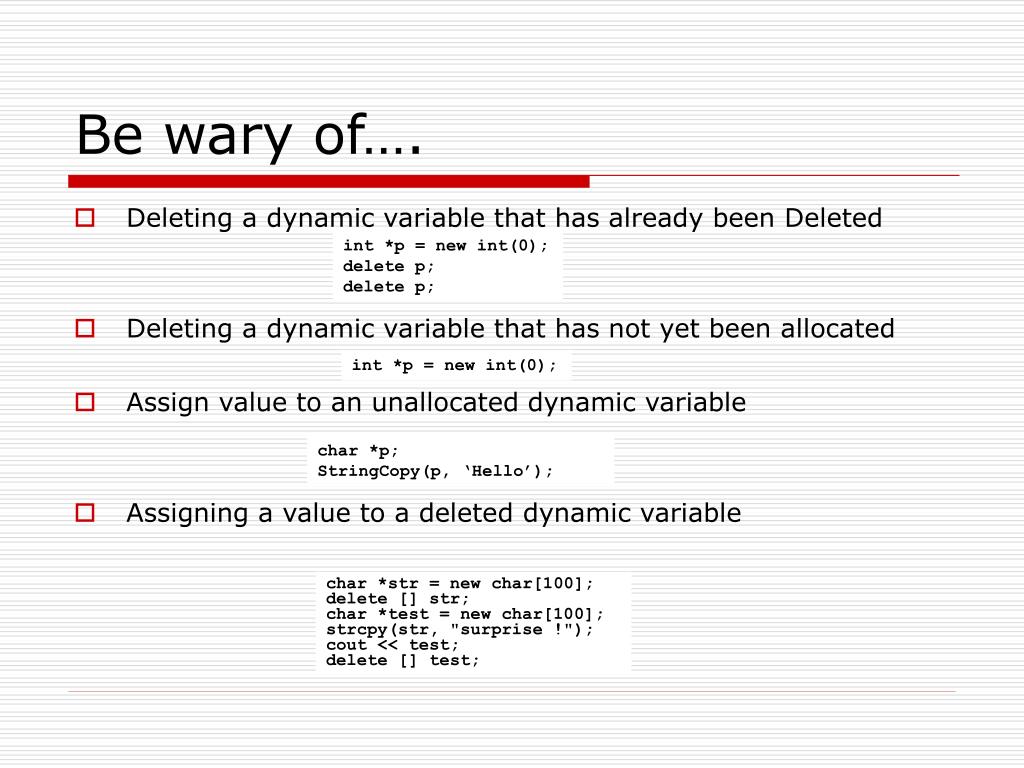 Be wary of….

Deleting a dynamic variable that has already been Deleted

int *p = new int(0);
delete p;
delete p;

Deleting a dynamic variable that has not yet been allocated

int *p = new int(0);

Assign value to an unallocated dynamic variable

char *p;
StringCopy(p, ‘Hello’);

Assigning a value to a deleted dynamic variable

char *str = new char[100];
delete [] str;
char *test = new char[100];
strcpy(str, "surprise !");
cout << test;
delete [] test;